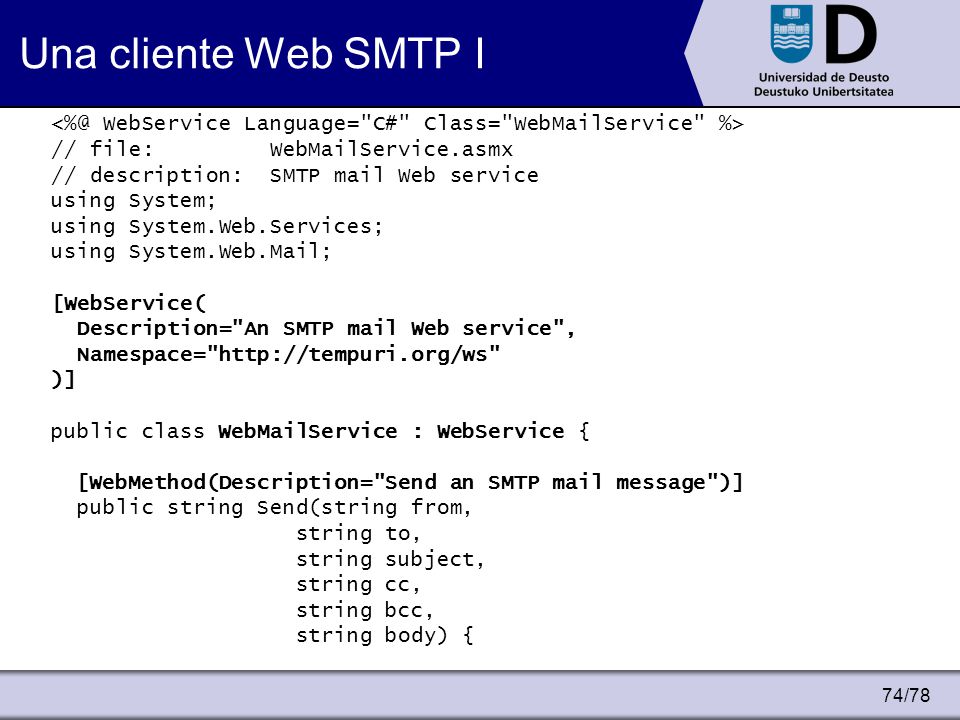 Una cliente Web SMTP I

Universidad de Deusto
Deustuko Unibertsitatea

<%@ WebService Language="C#" Class="WebMailService" %>
// file:         WebMailService.asmx
// description:  SMTP mail Web service
using System;
using System.Web.Services;
using System.Web.Mail;

[WebService(
  Description="An SMTP mail Web service",
  Namespace="http://tempuri.org/ws"
)]

public class WebMailService : WebService {

  [WebMethod(Description="Send an SMTP mail message")]
  public string Send(string from,
                     string to,
                     string subject,
                     string cc,
                     string bcc,
                     string body) {

74/78